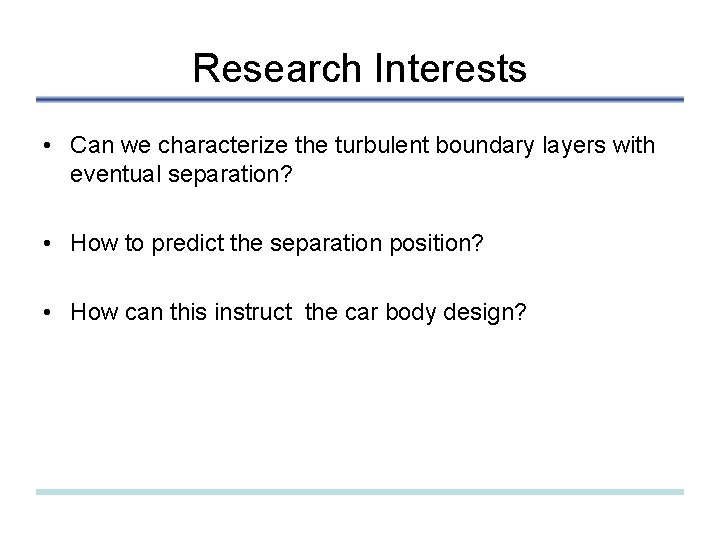 Research Interests

• Can we characterize the turbulent boundary layers with eventual separation?

• How to predict the separation position?

• How can this instruct  the car body design?